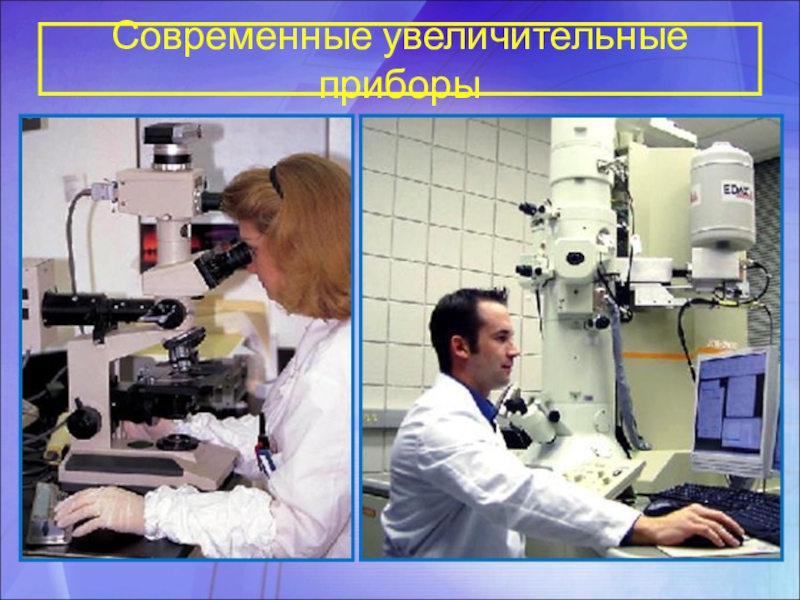 Современные увеличительные приборы

EDAX